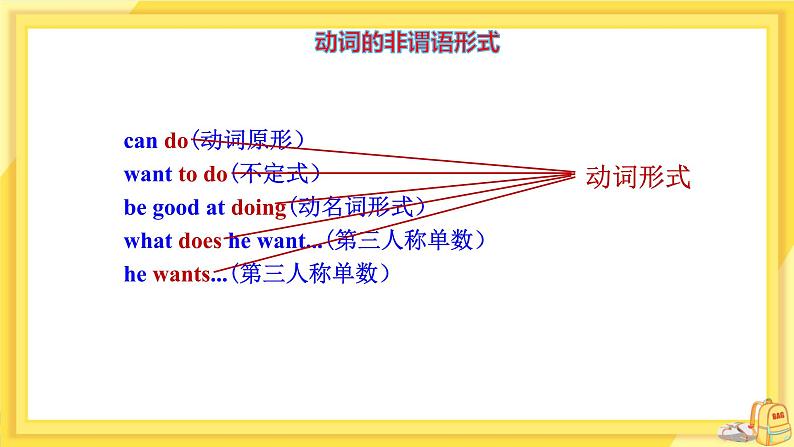 动词的非谓语形式

can do（动词原形）
want to do（不定式）
be good at doing（动名词形式）
what does he want...（第三人称单数）
he wants...（第三人称单数）

动词形式

BAG